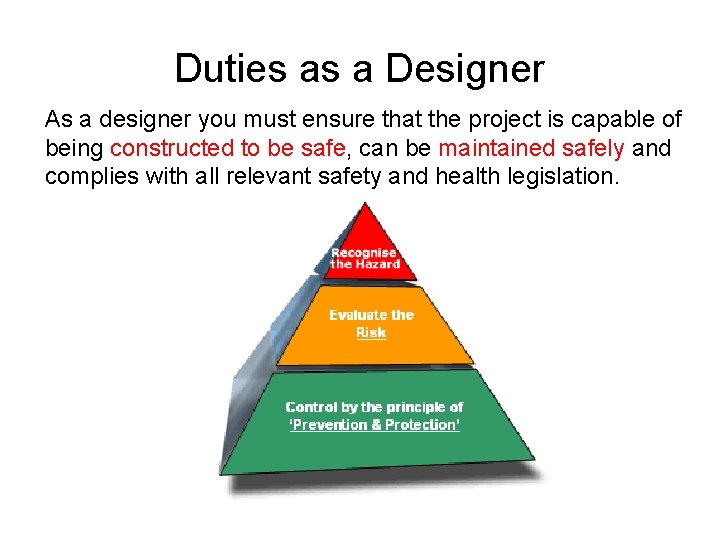 Duties as a Designer

As a designer you must ensure that the project is capable of being constructed to be safe, can be maintained safely and complies with all relevant safety and health legislation.

Recognise the Hazard

Evaluate the Risk

Control by the principle of 'Prevention & Protection'